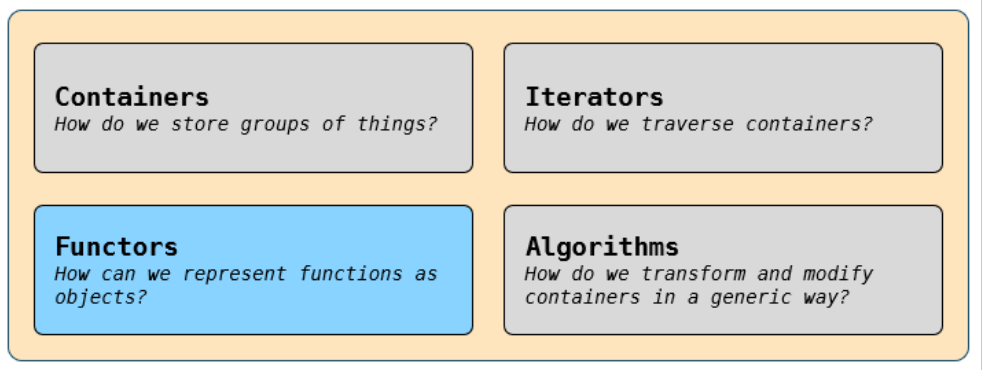 Containers
How do we store groups of things?

Iterators
How do we traverse containers?

Functors
How can we represent functions as objects?

Algorithms
How do we transform and modify containers in a generic way?